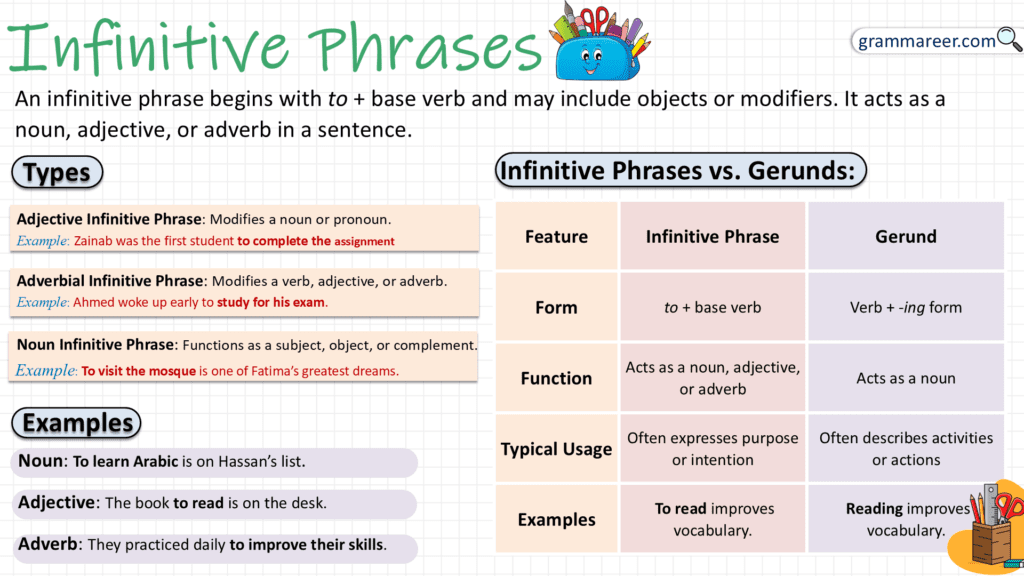 Infinitive Phrases

grammareer.com

An infinitive phrase begins with to + base verb and may include objects or modifiers. It acts as a noun, adjective, or adverb in a sentence.

Types

Adjective Infinitive Phrase: Modifies a noun or pronoun.
Example: Zainab was the first student to complete the assignment

Adverbial Infinitive Phrase: Modifies a verb, adjective, or adverb.
Example: Ahmed woke up early to study for his exam.

Noun Infinitive Phrase: Functions as a subject, object, or complement.
Example: To visit the mosque is one of Fatima's greatest dreams.

Examples

Noun: To learn Arabic is on Hassan's list.

Adjective: The book to read is on the desk.

Adverb: They practiced daily to improve their skills.

Infinitive Phrases vs. Gerunds:

| Feature | Infinitive Phrase | Gerund |
|---|---|---|
| Form | to + base verb | Verb + -ing form |
| Function | Acts as a noun, adjective, or adverb | Acts as a noun |
| Typical Usage | Often expresses purpose or intention | Often describes activities or actions |
| Examples | To read improves vocabulary. | Reading improves vocabulary. |